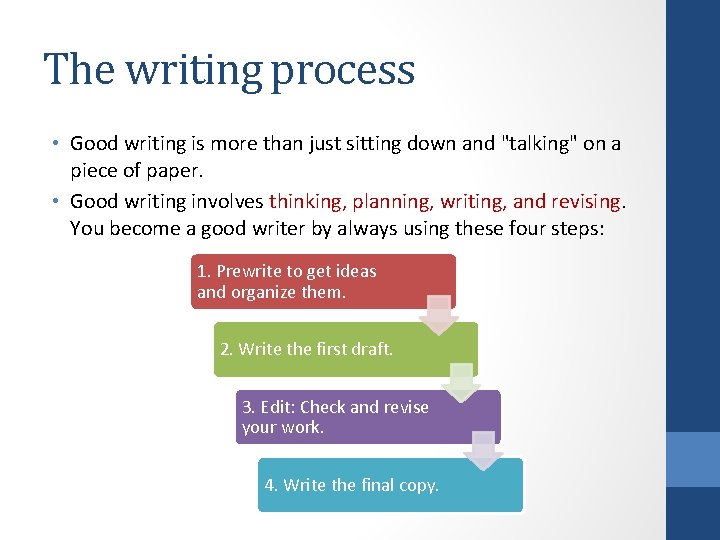 The writing process

• Good writing is more than just sitting down and "talking" on a piece of paper.
• Good writing involves thinking, planning, writing, and revising. You become a good writer by always using these four steps:

1. Prewrite to get ideas and organize them.

2. Write the first draft.

3. Edit: Check and revise your work.

4. Write the final copy.